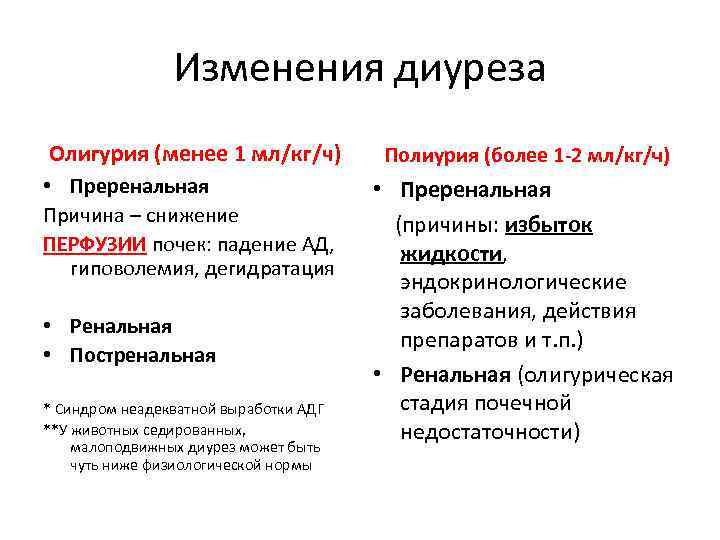 Изменения диуреза

Олигурия (менее 1 мл/кг/ч)

• Преренальная

Причина – снижение ПЕРФУЗИИ почек: падение АД, гиповолемия, дегидратация

• Ренальная
• Постренальная

* Синдром неадекватной выработки АДГ
**У животных седированных, малоподвижных диурез может быть чуть ниже физиологической нормы

Полиурия (более 1-2 мл/кг/ч)

• Преренальная

(причины: избыток жидкости, эндокринологические заболевания, действия препаратов и т.п.)

• Ренальная (олигурическая стадия почечной недостаточности)